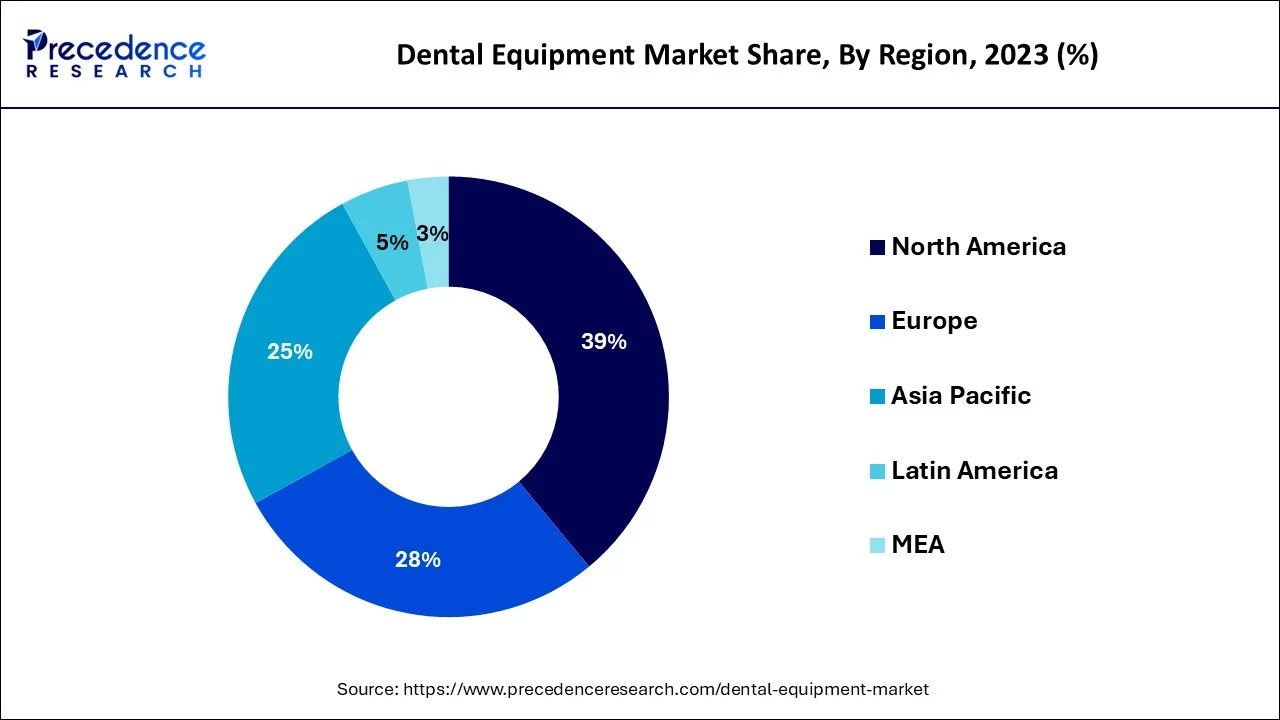 Precedence RESEARCH

Dental Equipment Market Share, By Region, 2023 (%)

39%
28%
25%
5%
3%

North America
Europe
Asia Pacific
Latin America
MEA

Source: https://www.precedenceresearch.com/dental-equipment-market